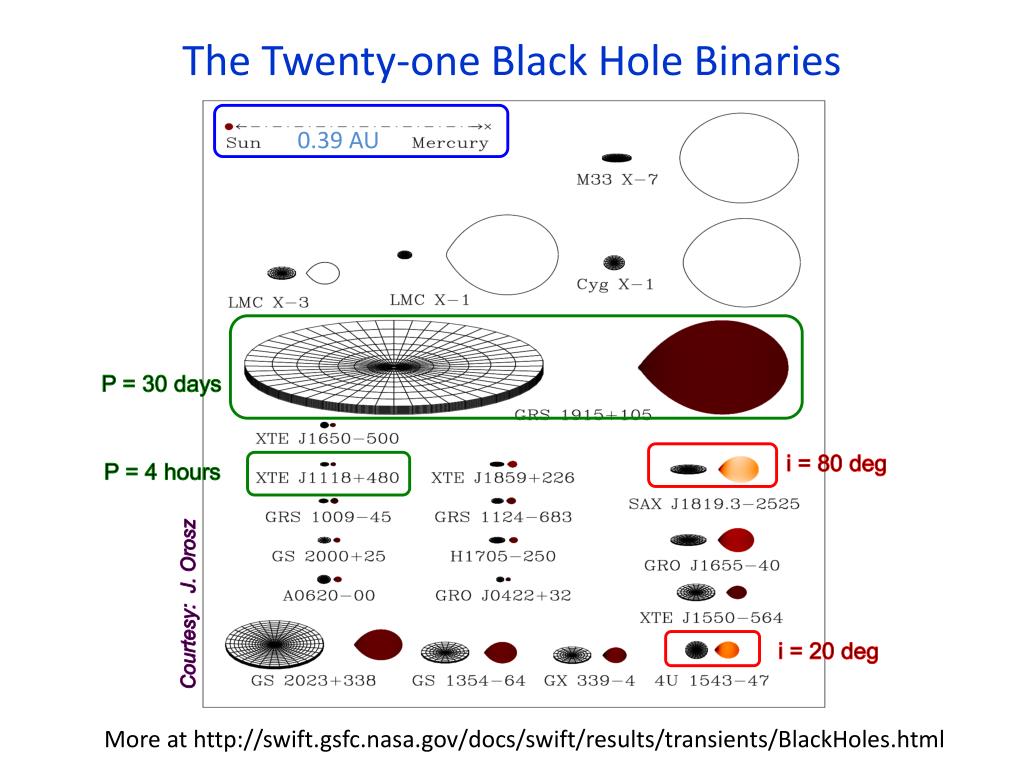 The Twenty-one Black Hole Binaries

Sun 0.39 AU Mercury

M33 X−7

LMC X−3

LMC X−1

Cyg X−1

P = 30 days

GRS 1915+105

XTE J1650−500

P = 4 hours

XTE J1118+480

XTE J1859+226

i = 80 deg

SAX J1819.3−2525

GRS 1009−45

GRS 1124−683

GS 2000+25

H1705−250

GRO J1655−40

A0620−00

GRO J0422+32

XTE J1550−564

Courtesy: J. Orosz

i = 20 deg

GS 2023+338

GS 1354−64

GX 339−4

4U 1543−47

More at http://swift.gsfc.nasa.gov/docs/swift/results/transients/BlackHoles.html